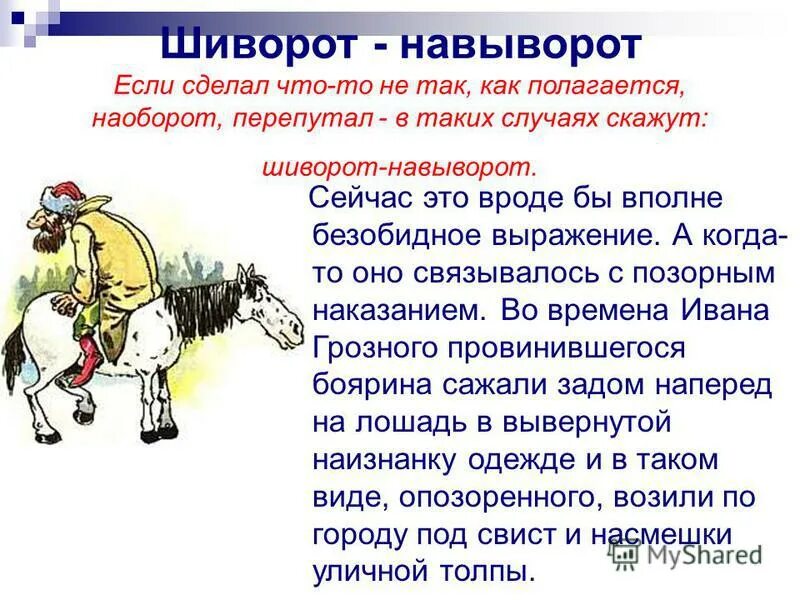 Шиворот - навыворот

Если сделал что-то не так, как полагается, наоборот, перепутал - в таких случаях скажут:

шиворот-навыворот.

Сейчас это вроде бы вполне безобидное выражение. А когда-то оно связывалось с позорным наказанием. Во времена Ивана Грозного провинившегося боярина сажали задом наперед на лошадь в вывернутой наизнанку одежде и в таком виде, опозоренного, возили по городу под свист и насмешки уличной толпы.

MyShared